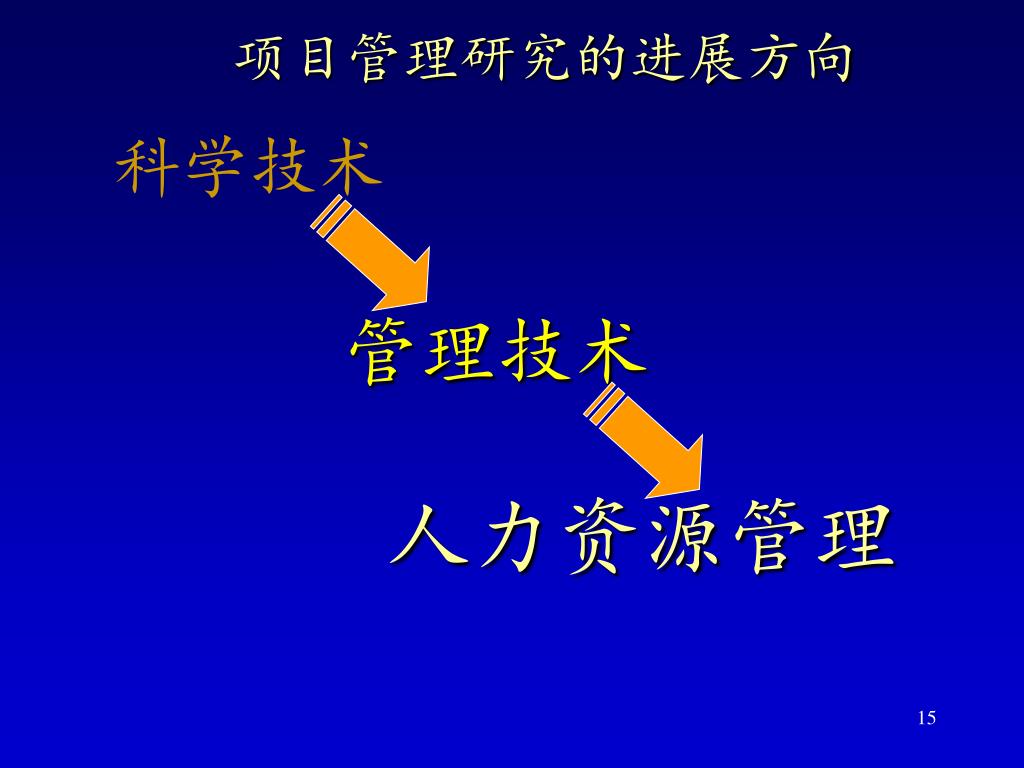 项目管理研究的进展方向

科学技术

管理技术

人力资源管理

15